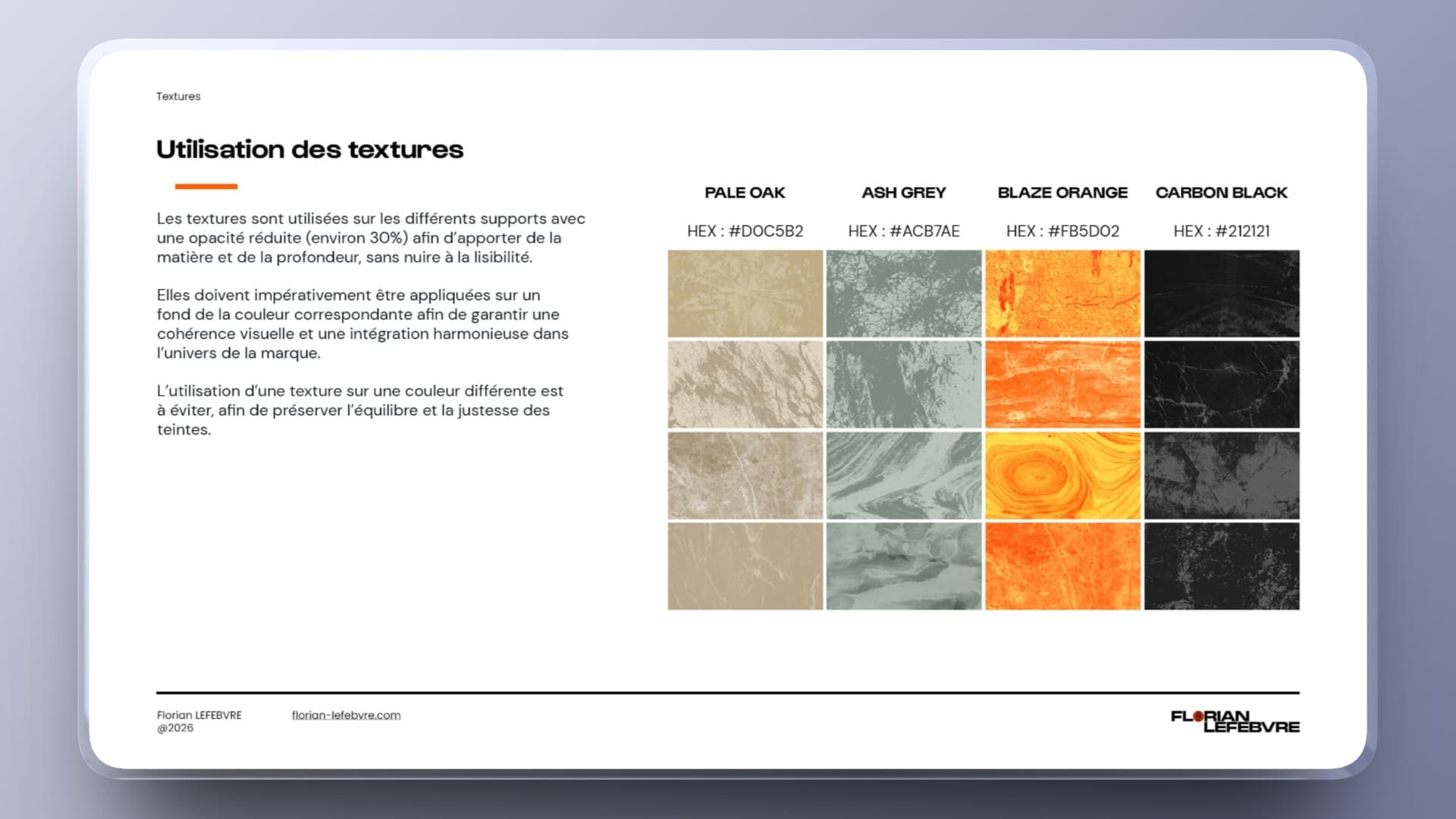 Textures

Utilisation des textures

Les textures sont utilisées sur les différents supports avec une opacité réduite (environ 30%) afin d'apporter de la matière et de la profondeur, sans nuire à la lisibilité.

Elles doivent impérativement être appliquées sur un fond de la couleur correspondante afin de garantir une cohérence visuelle et une intégration harmonieuse dans l'univers de la marque.

L'utilisation d'une texture sur une couleur différente est à éviter, afin de préserver l'équilibre et la justesse des teintes.

| PALE OAK | ASH GREY | BLAZE ORANGE | CARBON BLACK |
|---|---|---|---|
| HEX : #D0C5B2 | HEX : #ACB7AE | HEX : #FB5D02 | HEX : #212121 |

Florian LEFEBVRE
@2026

florian-lefebvre.com

FLORIAN LEFEBVRE